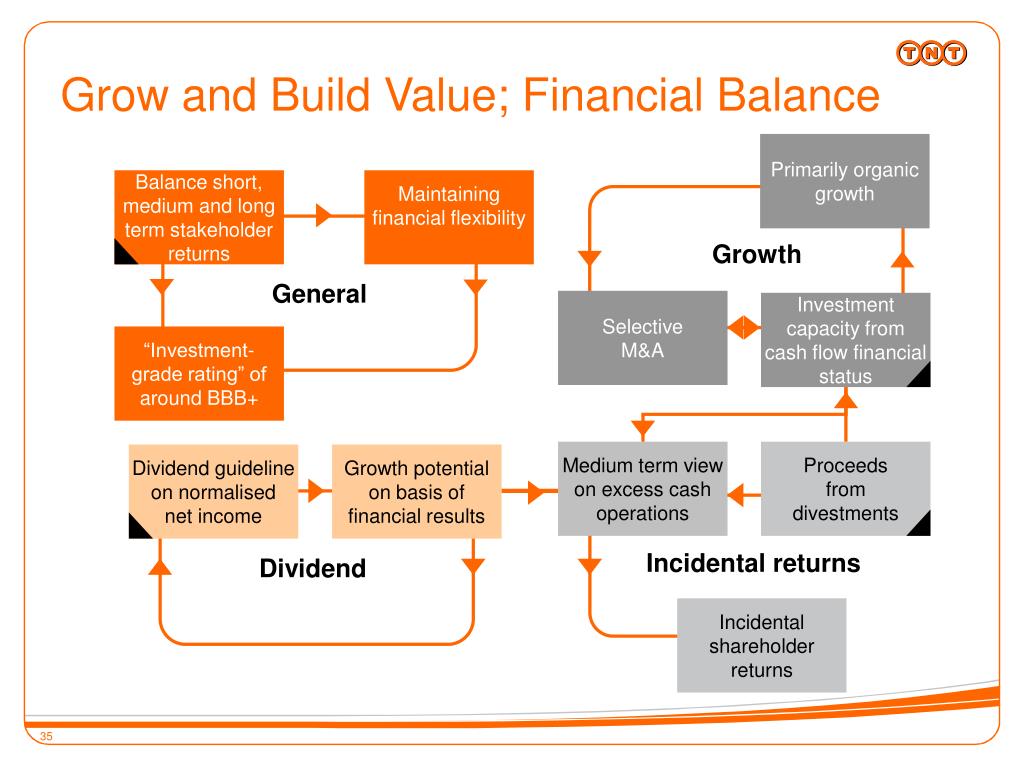 TNT

Grow and Build Value; Financial Balance

Balance short, medium and long term stakeholder returns

Maintaining financial flexibility

General

“Investment-grade rating” of around BBB+

Primarily organic growth

Growth

Selective M&A

Investment capacity from cash flow financial status

Dividend guideline on normalised net income

Growth potential on basis of financial results

Dividend

Medium term view on excess cash operations

Proceeds from divestments

Incidental returns

Incidental shareholder returns

35